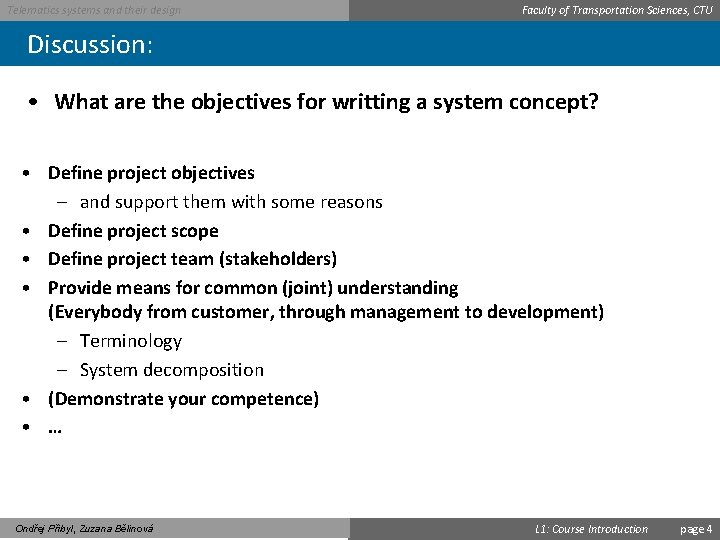 Telematics systems and their design

Faculty of Transportation Sciences, CTU

Discussion:

• What are the objectives for writting a system concept?

• Define project objectives
– and support them with some reasons
• Define project scope
• Define project team (stakeholders)
• Provide means for common (joint) understanding (Everybody from customer, through management to development)
– Terminology
– System decomposition
• (Demonstrate your competence)
• …

Ondřej Přibyl, Zuzana Bělinová

L1: Course Introduction

page 4